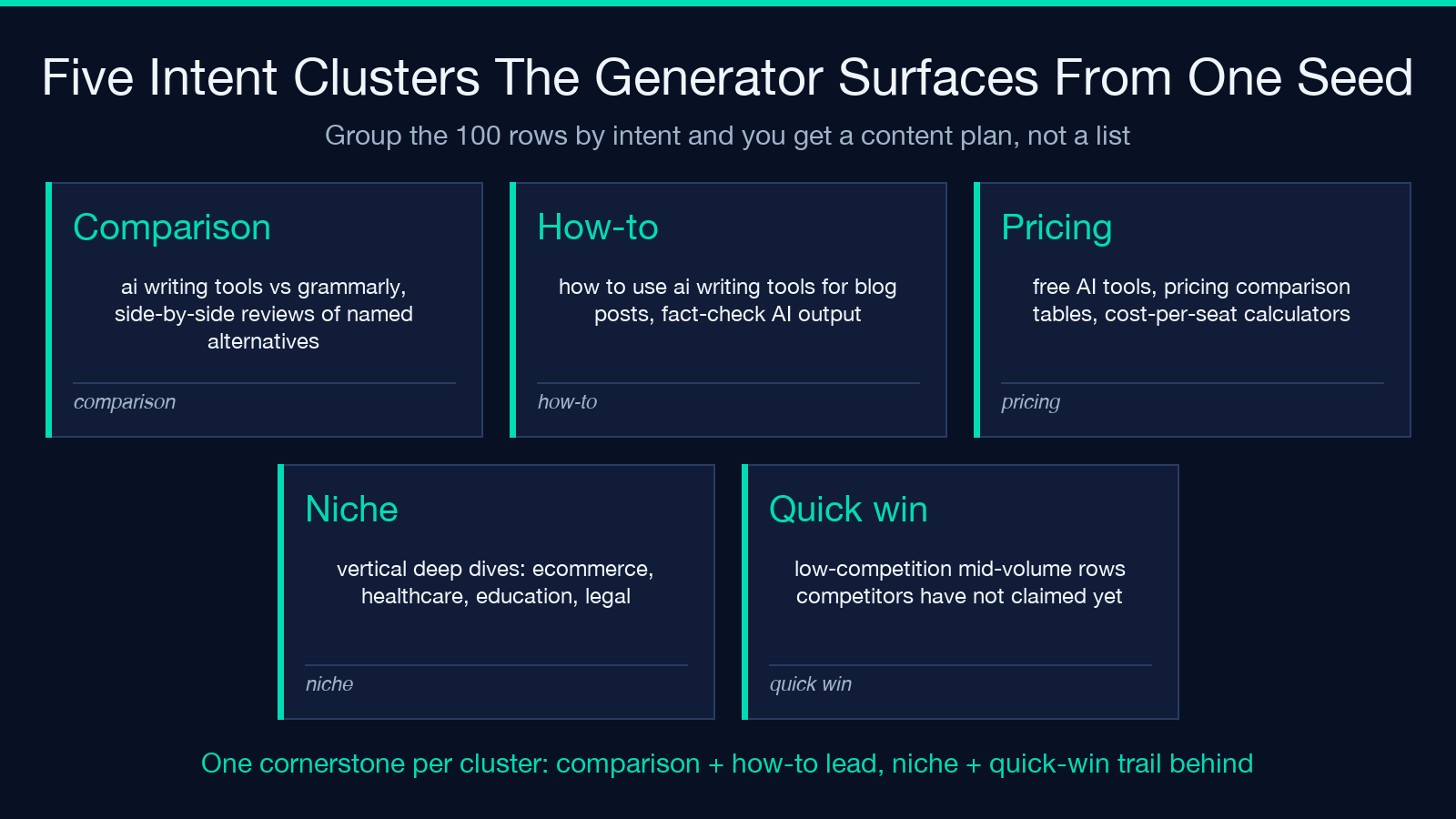 Five Intent Clusters The Generator Surfaces From One Seed

Group the 100 rows by intent and you get a content plan, not a list

Comparison

ai writing tools vs grammarly, side-by-side reviews of named alternatives

comparison

How-to

how to use ai writing tools for blog posts, fact-check AI output

how-to

Pricing

free AI tools, pricing comparison tables, cost-per-seat calculators

pricing

Niche

vertical deep dives: ecommerce, healthcare, education, legal

niche

Quick win

low-competition mid-volume rows competitors have not claimed yet

quick win

One cornerstone per cluster: comparison + how-to lead, niche + quick-win trail behind